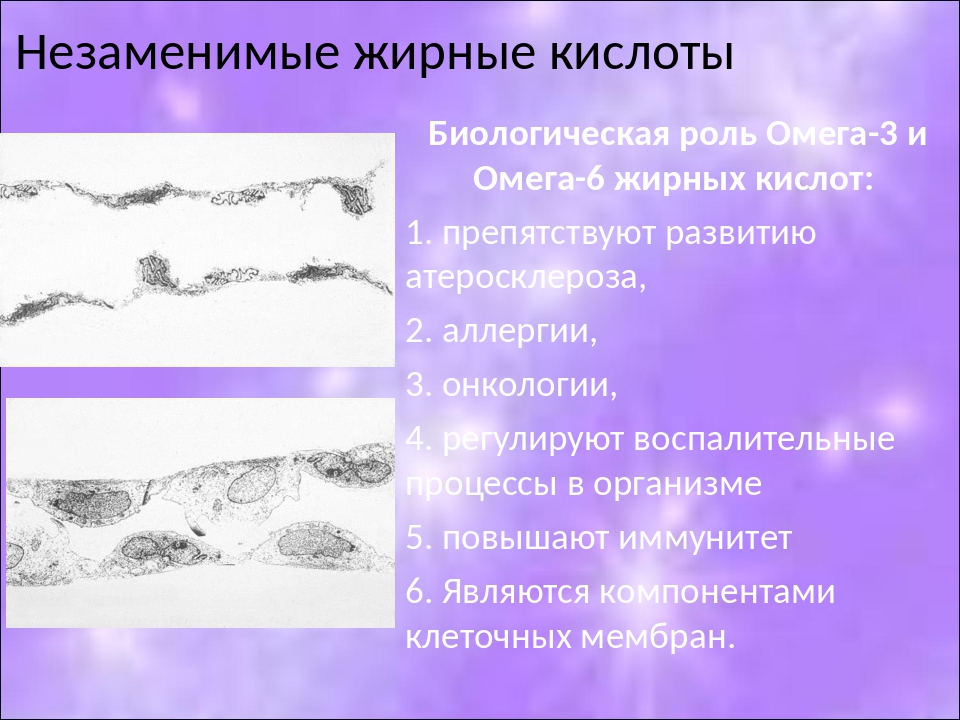 Незаменимые жирные кислоты

Биологическая роль Омега-3 и Омега-6 жирных кислот:

1. препятствуют развитию атеросклероза,

2. аллергии,

3. онкологии,

4. регулируют воспалительные процессы в организме

5. повышают иммунитет

6. Являются компонентами клеточных мембран.